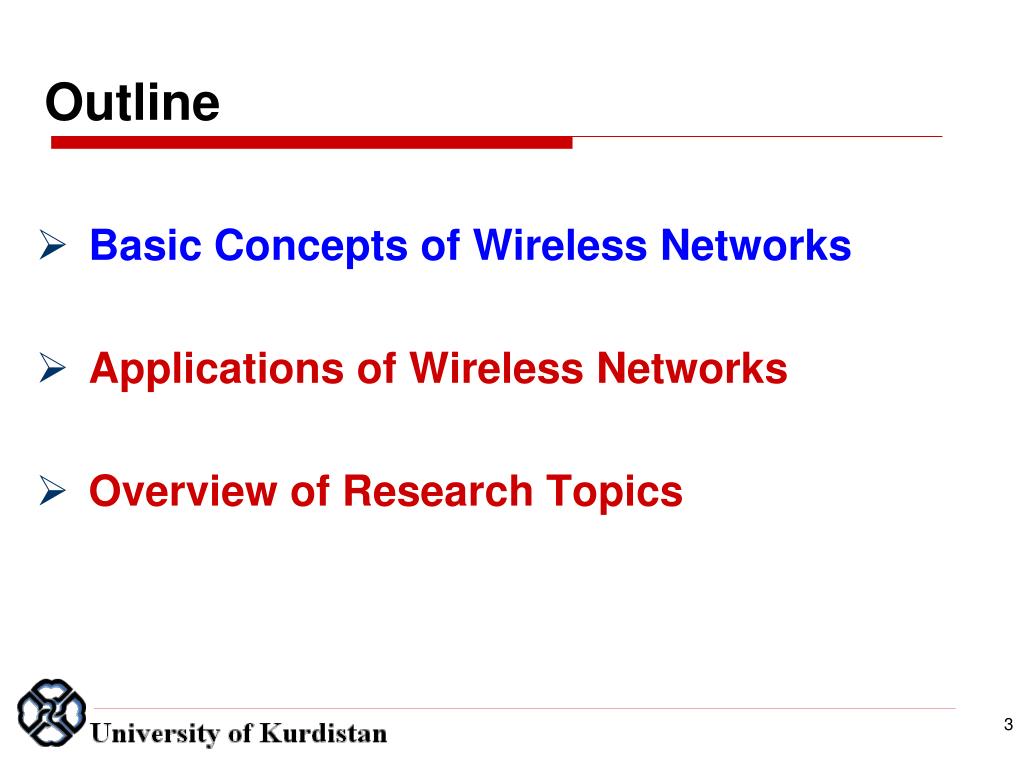 Outline

➢ Basic Concepts of Wireless Networks

➢ Applications of Wireless Networks

➢ Overview of Research Topics

University of Kurdistan

3